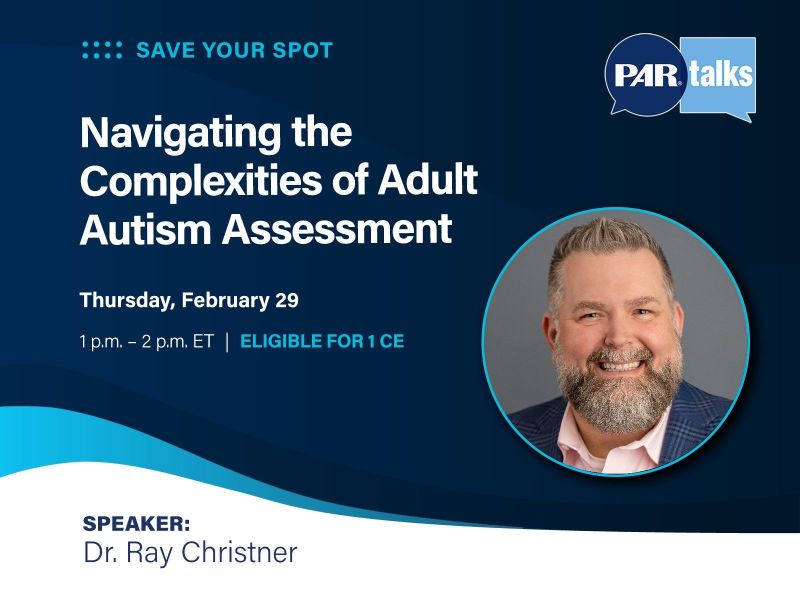 SAVE YOUR SPOT

PAR talks

Navigating the Complexities of Adult Autism Assessment

Thursday, February 29

1 p.m. – 2 p.m. ET | ELIGIBLE FOR 1 CE

SPEAKER:
Dr. Ray Christner